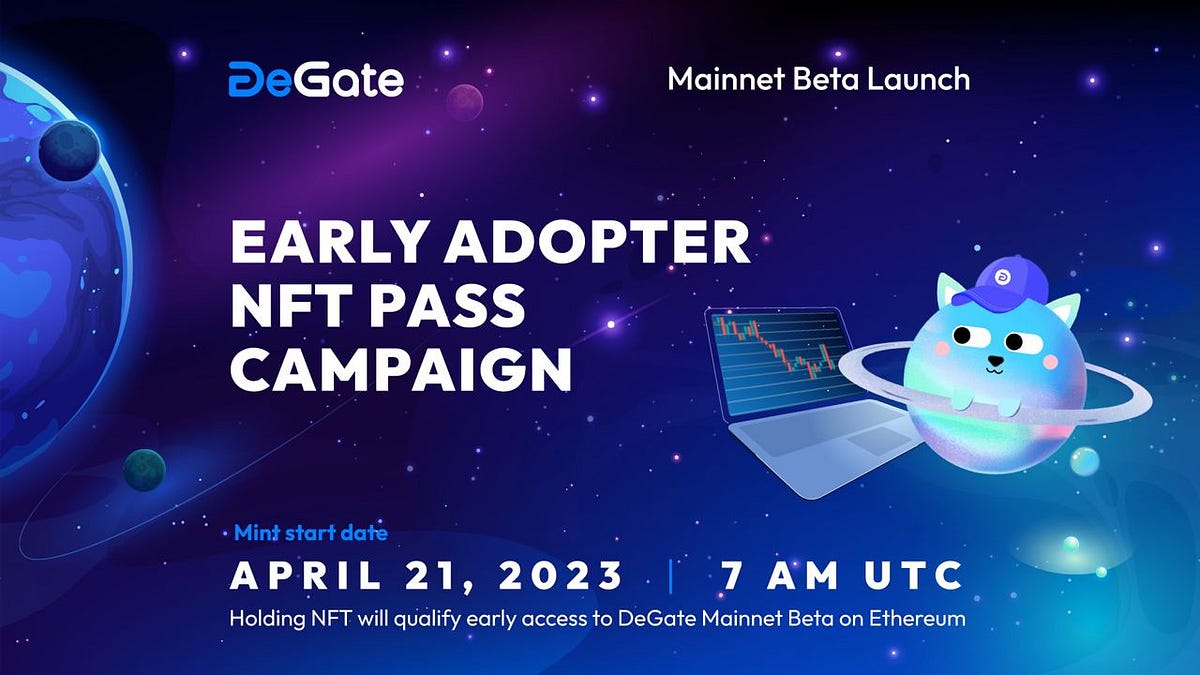 DeGate

Mainnet Beta Launch

EARLY ADOPTER NFT PASS CAMPAIGN

Mint start date

APRIL 21, 2023 | 7 AM UTC

Holding NFT will qualify early access to DeGate Mainnet Beta on Ethereum